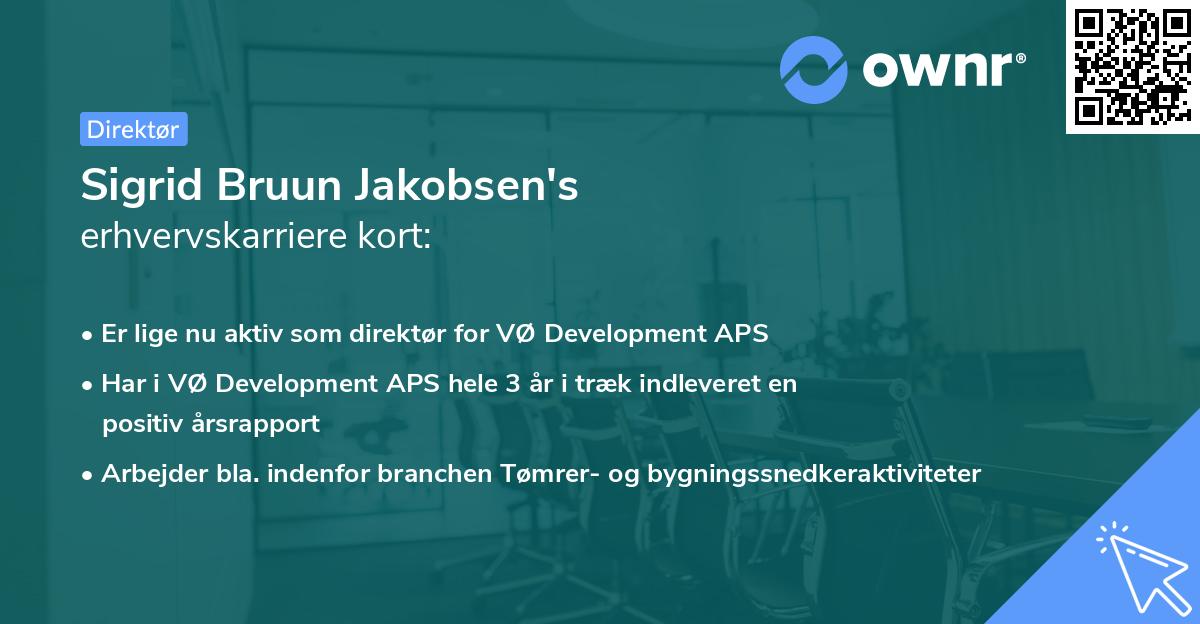 ownr®

Direktør

Sigrid Bruun Jakobsen's
erhvervskarriere kort:

• Er lige nu aktiv som direktør for VØ Development APS
• Har i VØ Development APS hele 3 år i træk indleveret en positiv årsrapport
• Arbejder bla. indenfor branchen Tømrer- og bygningssnedkeraktiviteter